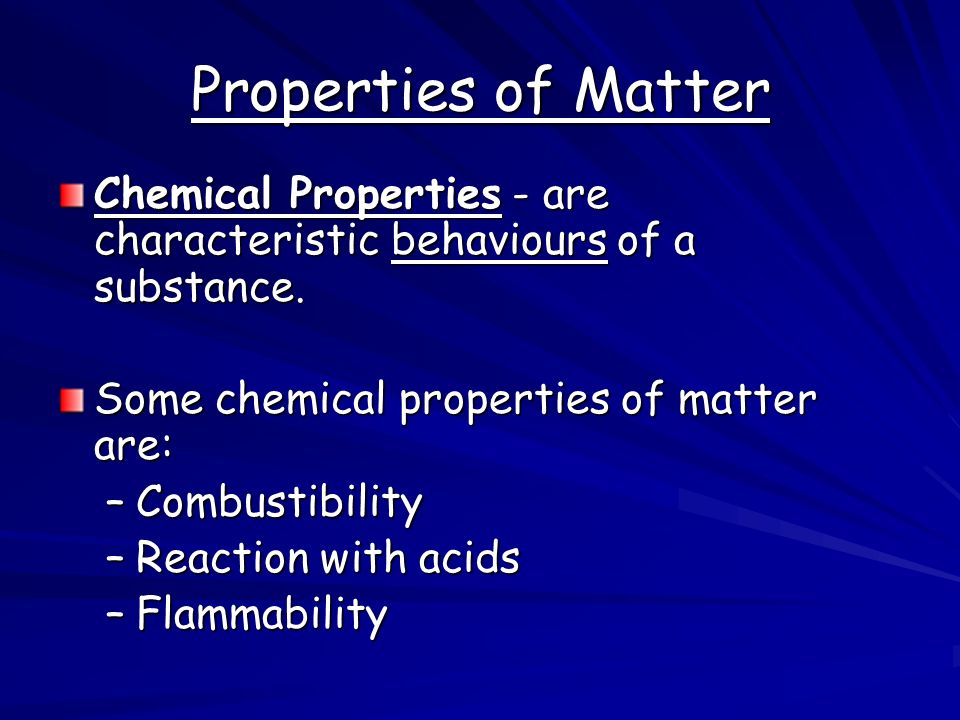 Properties of Matter

Chemical Properties - are characteristic behaviours of a substance.

Some chemical properties of matter are:
– Combustibility
– Reaction with acids
– Flammability